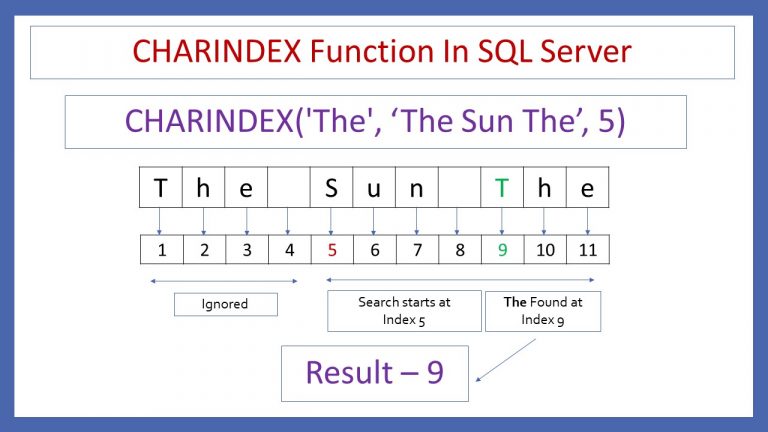 CHARINDEX Function In SQL Server

CHARINDEX('The', ‘The Sun The’, 5)

| T | h | e |  | S | u | n |  | T | h | e |
|---|---|---|---|---|---|---|---|---|---|---|
| 1 | 2 | 3 | 4 | 5 | 6 | 7 | 8 | 9 | 10 | 11 |

Ignored

Search starts at Index 5

The Found at Index 9

Result – 9